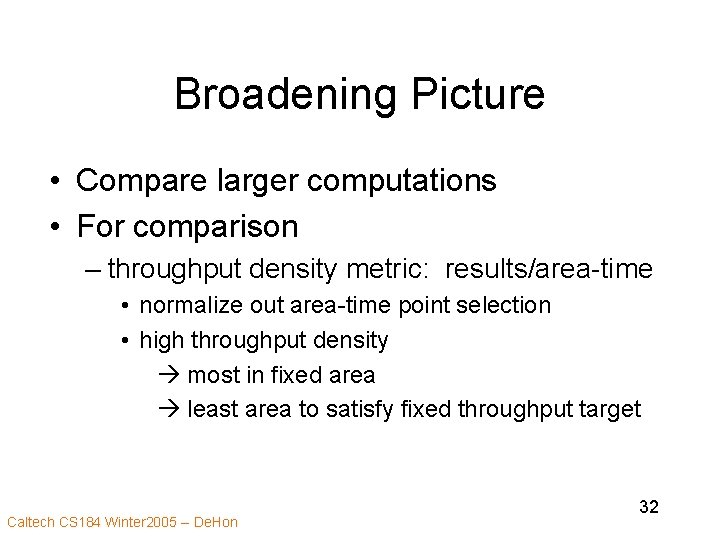 Broadening Picture

• Compare larger computations
• For comparison
– throughput density metric: results/area-time
• normalize out area-time point selection
• high throughput density
→ most in fixed area
→ least area to satisfy fixed throughput target

32

Caltech CS184 Winter2005 – DeHon